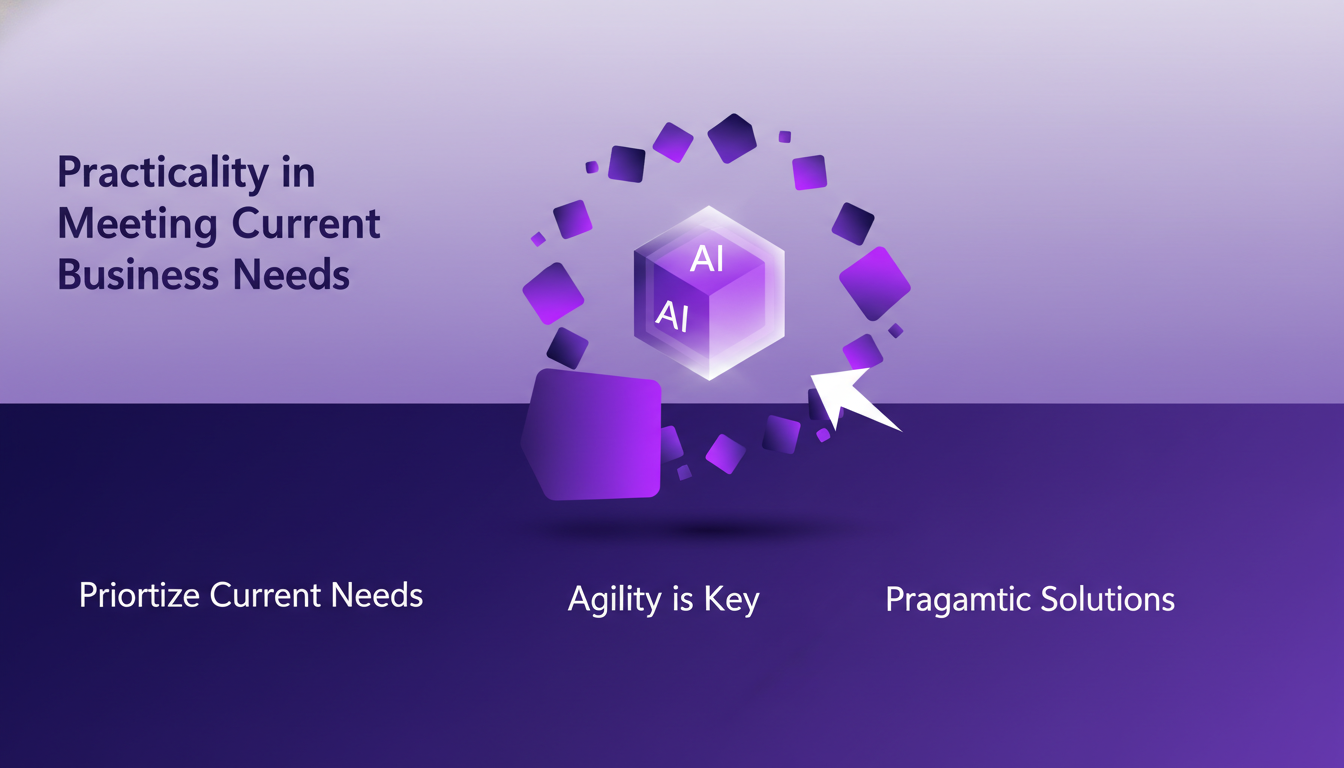 Practicality in Meeting Current Business Needs

AI

AI

Priortize Current Needs

Agility is Key

Pragamtic Solutions